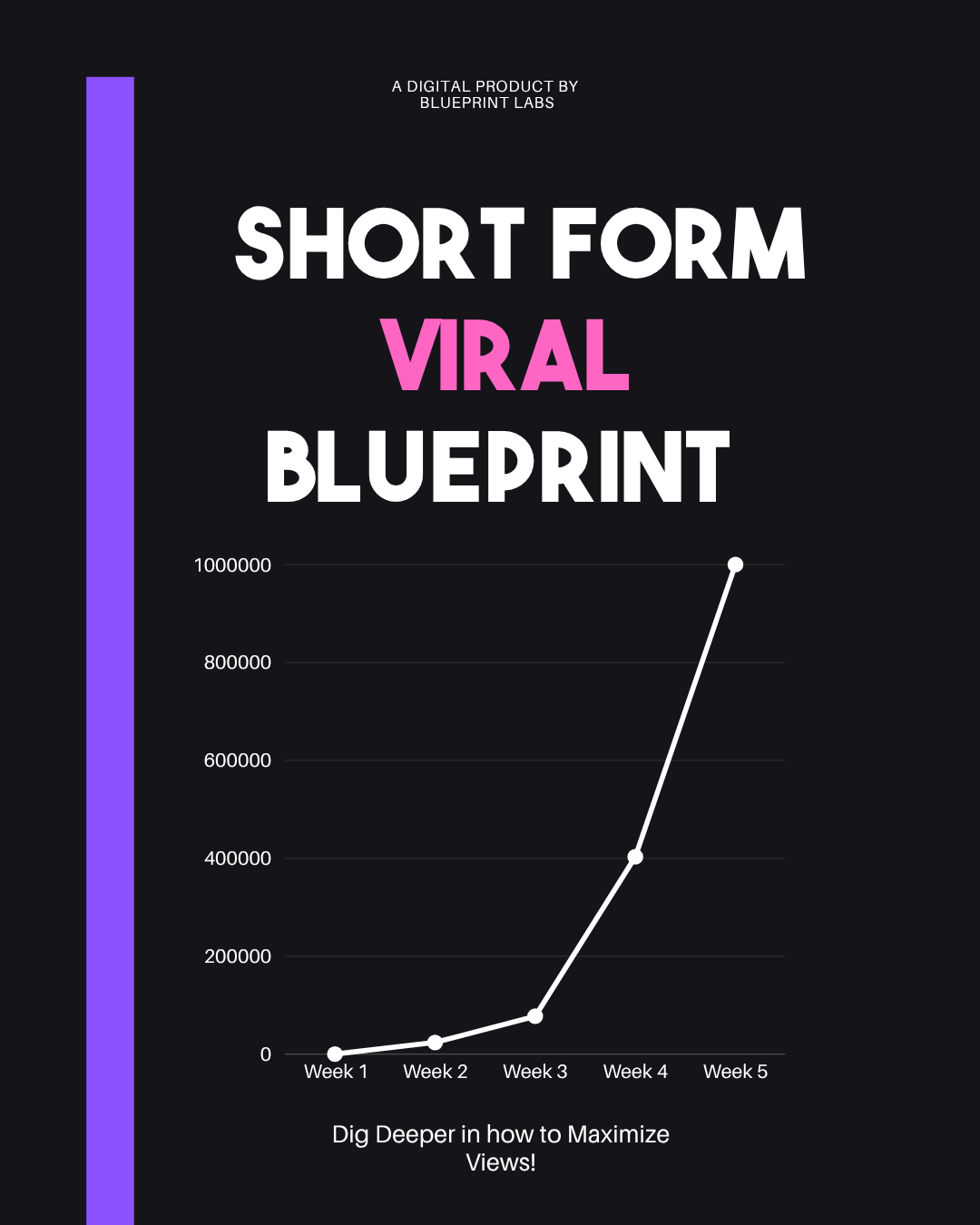 A DIGITAL PRODUCT BY
BLUEPRINT LABS

SHORT FORM
VIRAL
BLUEPRINT

1000000
800000
600000
400000
200000
0
Week 1
Week 2
Week 3
Week 4
Week 5

Dig Deeper in how to Maximize Views!